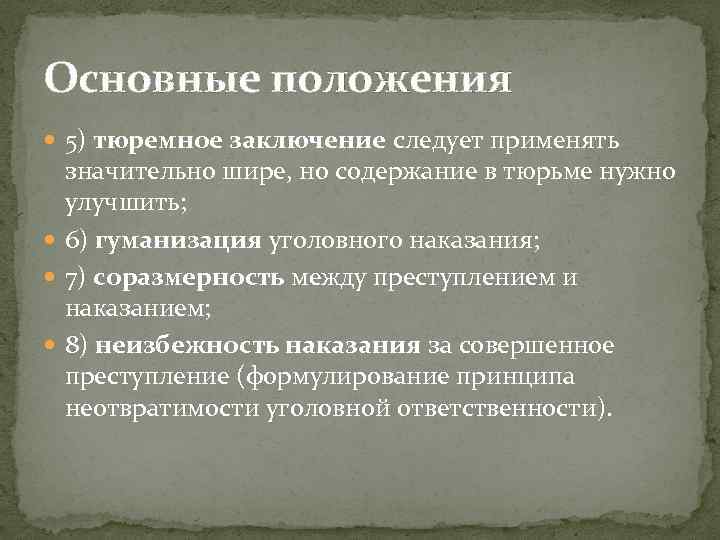 Основные положения

5) тюремное заключение следует применять значительно шире, но содержание в тюрьме нужно улучшить;

6) гуманизация уголовного наказания;

7) соразмерность между преступлением и наказанием;

8) неизбежность наказания за совершенное преступление (формулирование принципа неотвратимости уголовной ответственности).